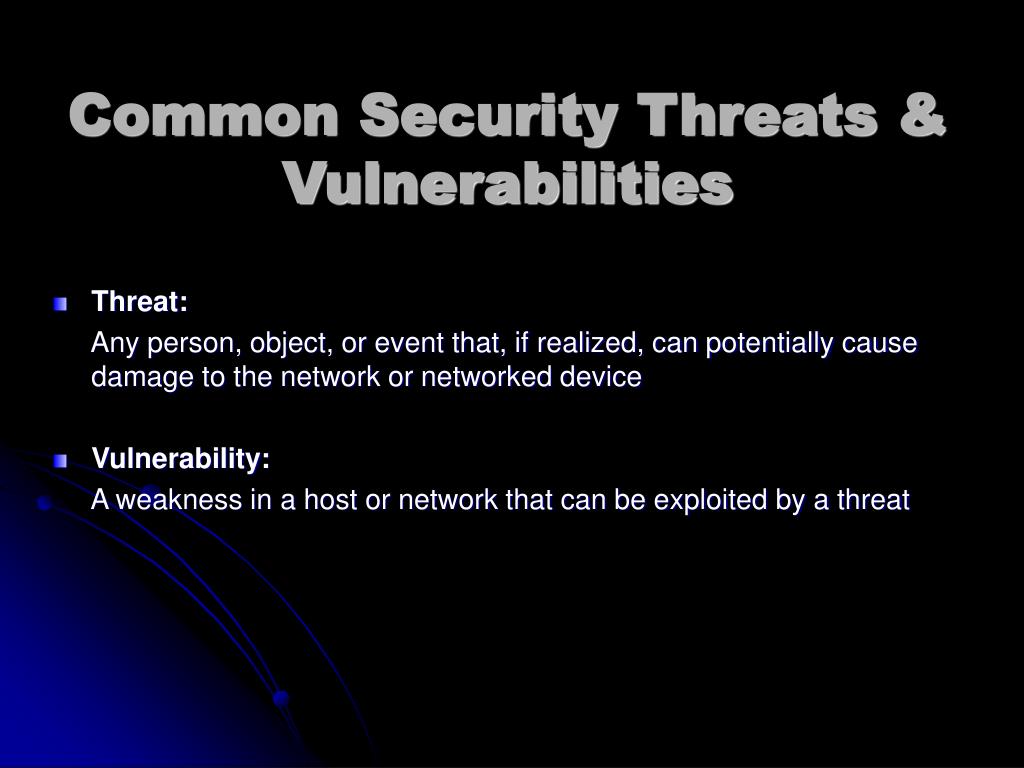 Common Security Threats & Vulnerabilities

Threat:

Any person, object, or event that, if realized, can potentially cause damage to the network or networked device

Vulnerability:

A weakness in a host or network that can be exploited by a threat